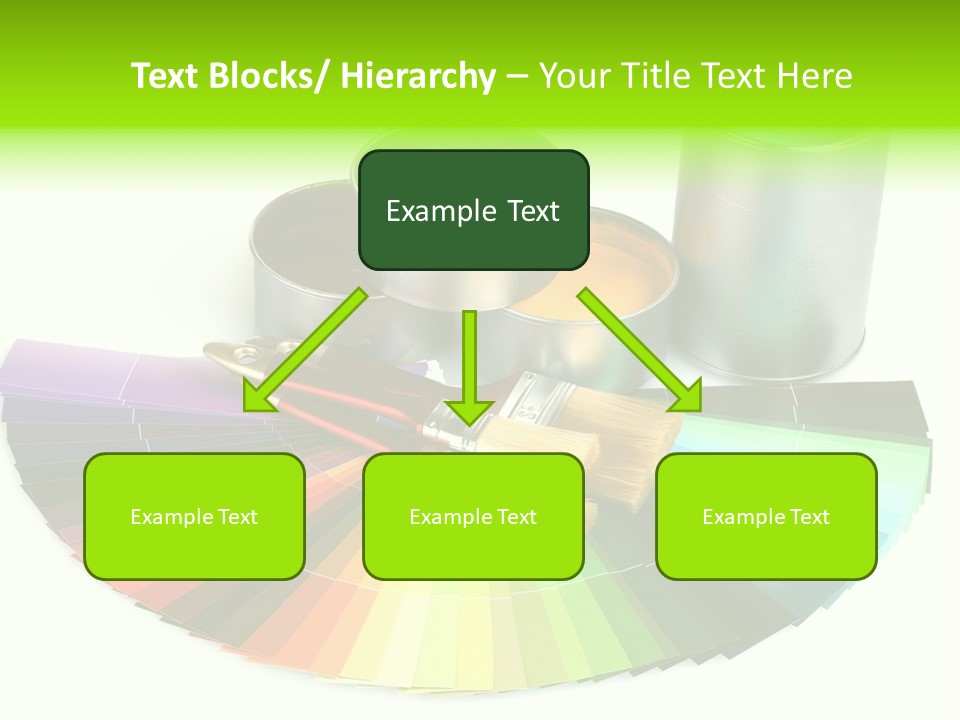 Text Blocks/ Hierarchy – Your Title Text Here

Example Text

Example Text

Example Text

Example Text